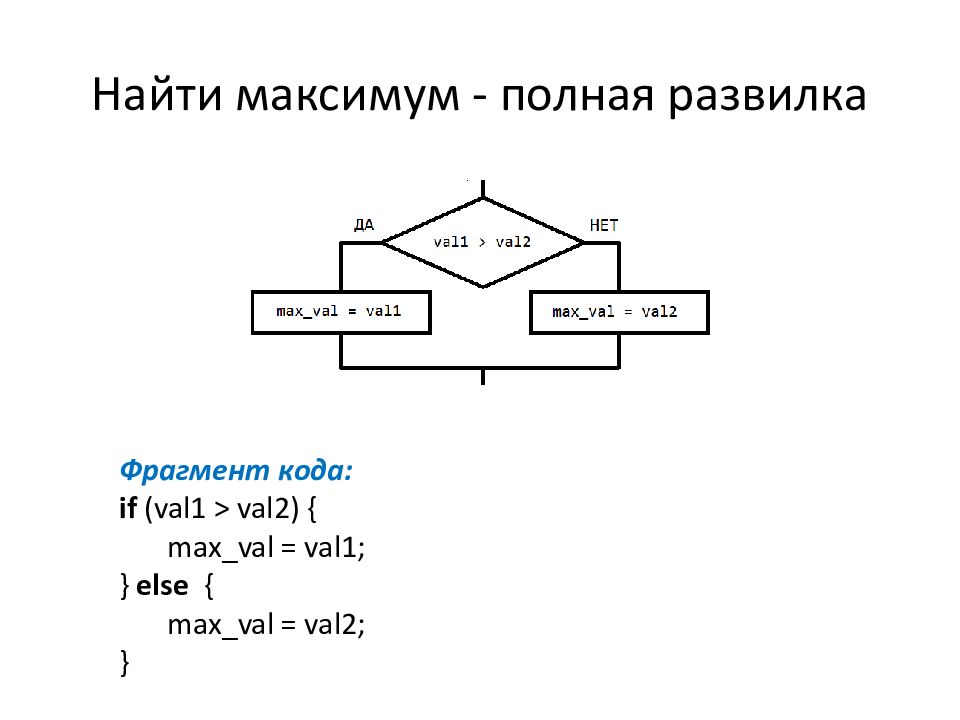 Найти максимум - полная развилка

ДА

val1 > val2

НЕТ

max_val = val1

max_val = val2

Фрагмент кода:
if (val1 > val2) {
max_val = val1;
} else {
max_val = val2;
}